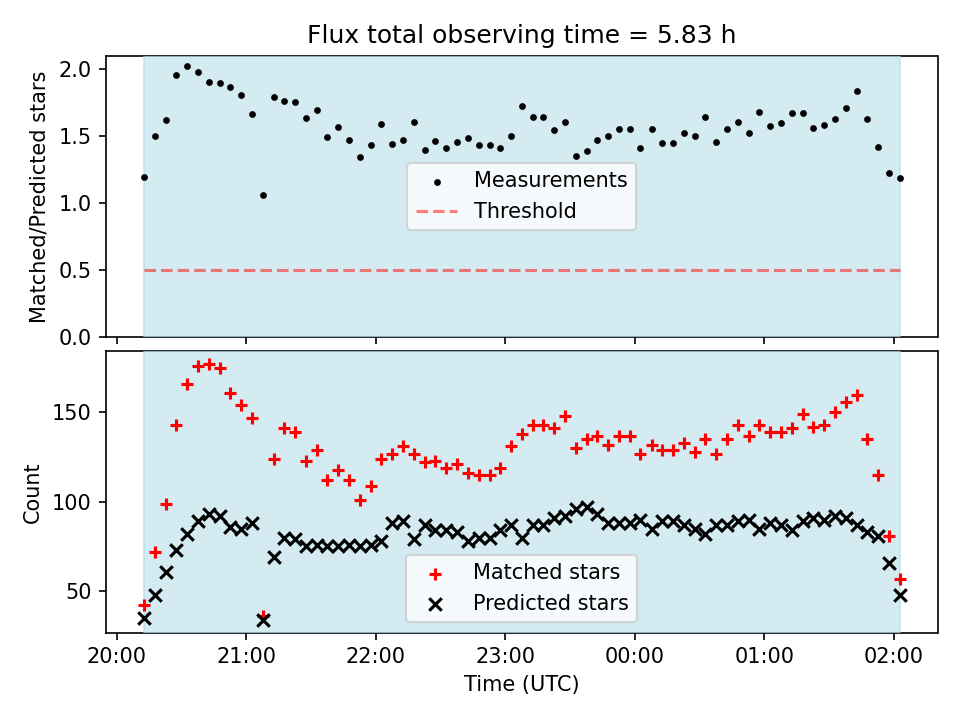 Flux total observing time = 5.83 h

Matched/Predicted stars

2.0
1.5
1.0
0.5
0.0

Measurements
Threshold

Count

150
100
50

Matched stars
Predicted stars

20:00 21:00 22:00 23:00 00:00 01:00 02:00
Time (UTC)